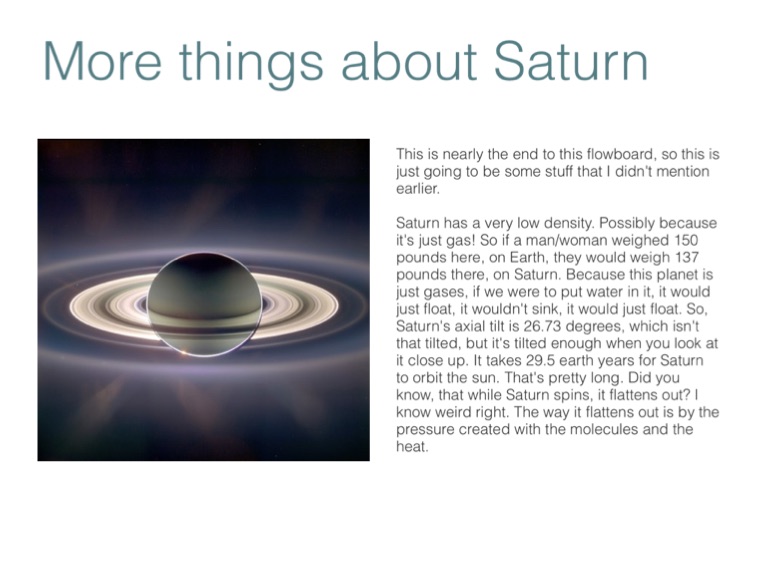 More things about Saturn

This is nearly the end to this flowboard, so this is just going to be some stuff that I didn't mention earlier.

Saturn has a very low density. Possibly because it's just gas! So if a man/woman weighed 150 pounds here, on Earth, they would weigh 137 pounds there, on Saturn. Because this planet is just gases, if we were to put water in it, it would just float, it wouldn't sink, it would just float. So, Saturn's axial tilt is 26.73 degrees, which isn't that tilted, but it's tilted enough when you look at it close up. It takes 29.5 earth years for Saturn to orbit the sun. That's pretty long. Did you know, that while Saturn spins, it flattens out? I know weird right. The way it flattens out is by the pressure created with the molecules and the heat.